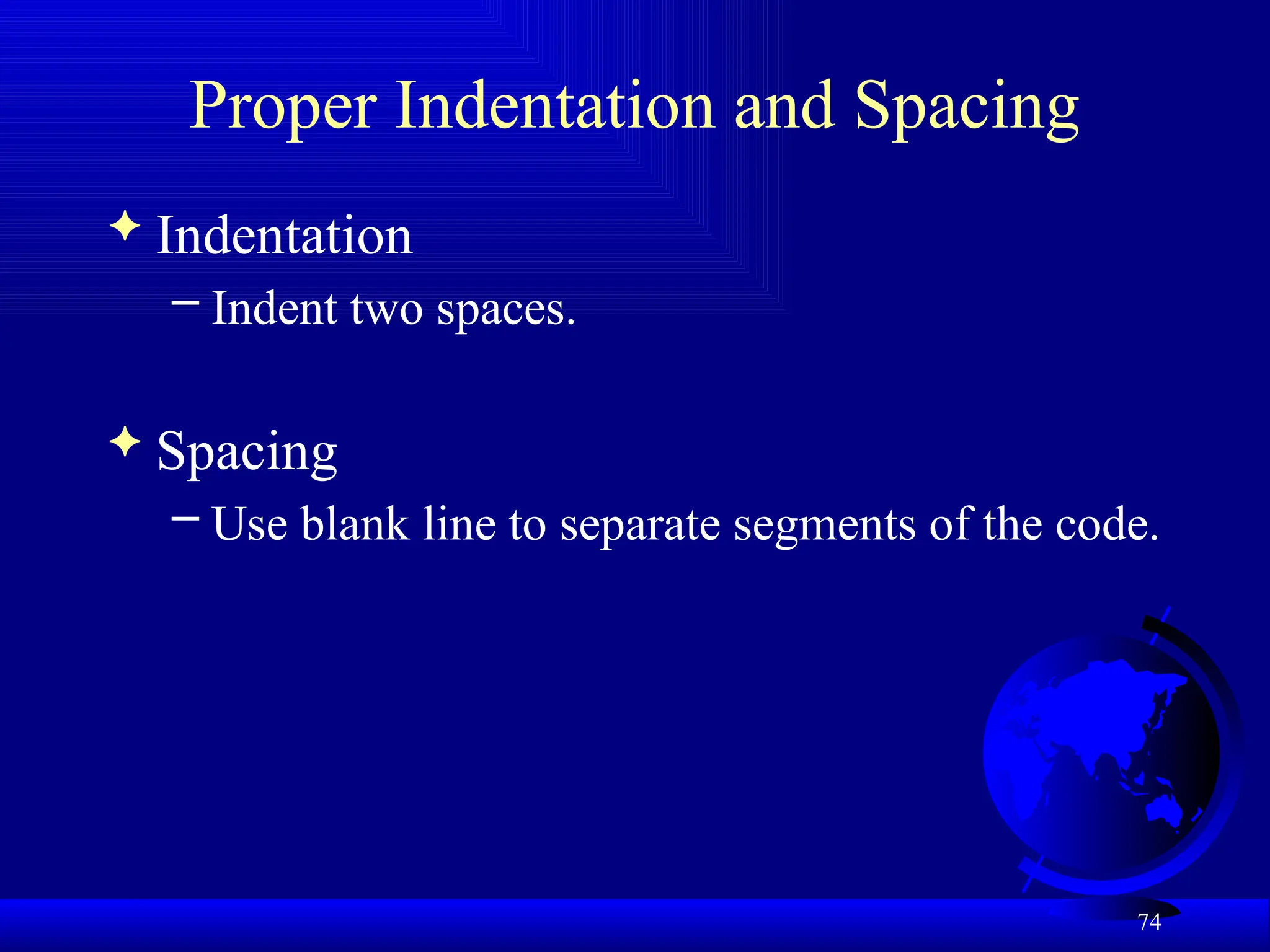 Proper Indentation and Spacing

✦ Indentation

– Indent two spaces.

✦ Spacing

– Use blank line to separate segments of the code.

74